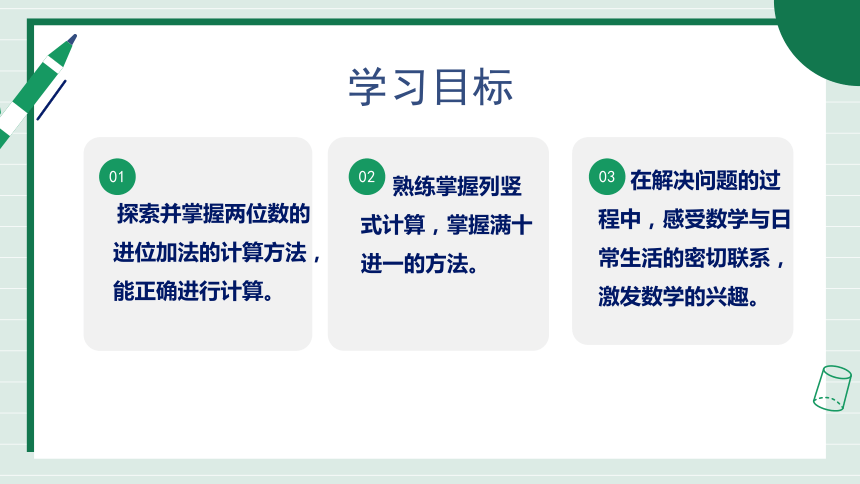 学习目标

01

探索并掌握两位数的进位加法的计算方法，能正确进行计算。

02

熟练掌握列竖式计算，掌握满十进一的方法。

03

在解决问题的过程中，感受数学与日常生活的密切联系，激发数学的兴趣。